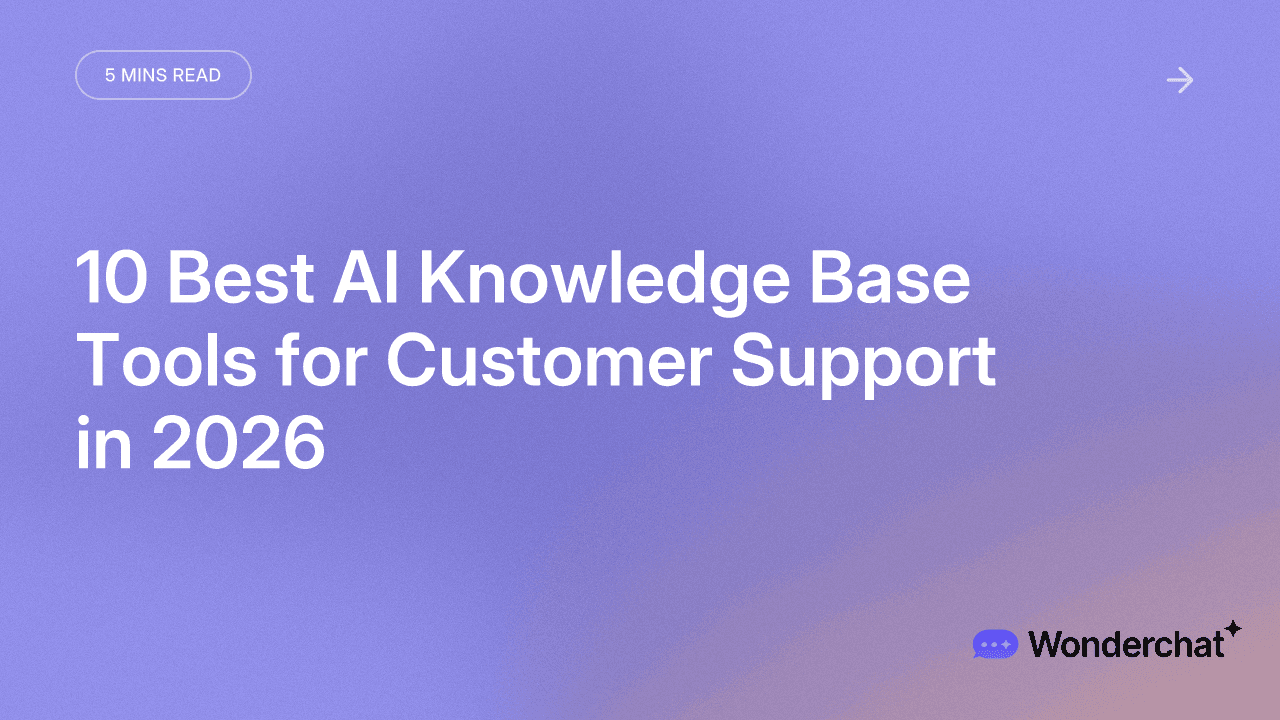 5 MINS READ

10 Best AI Knowledge Base Tools for Customer Support in 2026

Wonderchat